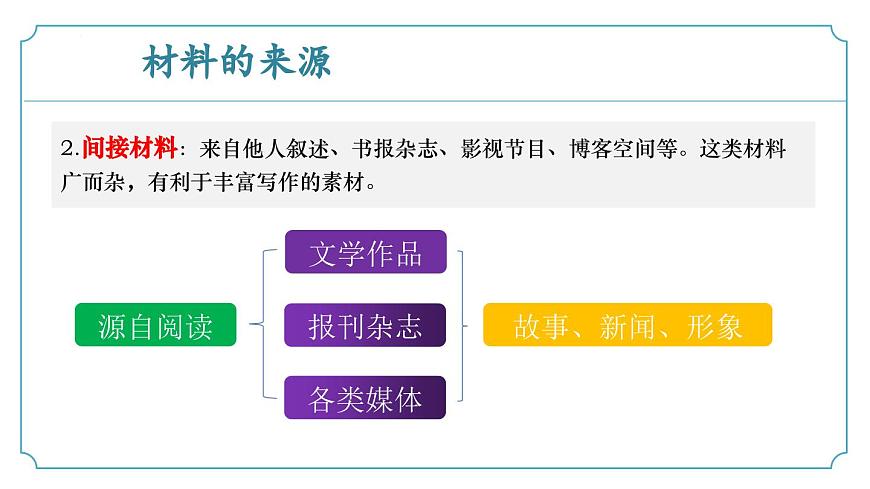 材料的来源

2.间接材料：来自他人叙述、书报杂志、影视节目、博客空间等。这类材料广而杂，有利于丰富写作的素材。

源自阅读

文学作品

报刊杂志

各类媒体

故事、新闻、形象